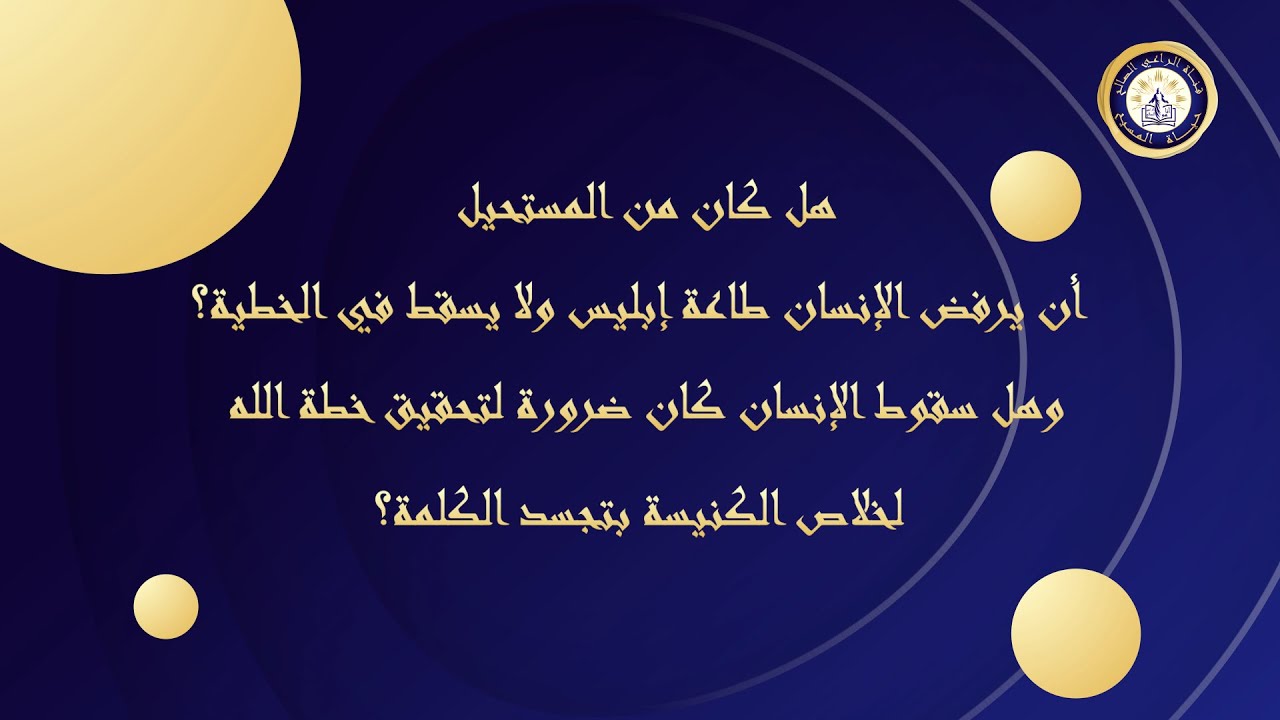 قناة الراعي الصالح
حياة المسيح

هل كان من المستحيل

أن يرفض الإنسان طاعة إبليس ولا يسقط في الخطية؟

وهل سقوط الإنسان كان ضرورة لتحقيق خطة الله

لخلاص الكنيسة بتجسد الكلمة؟